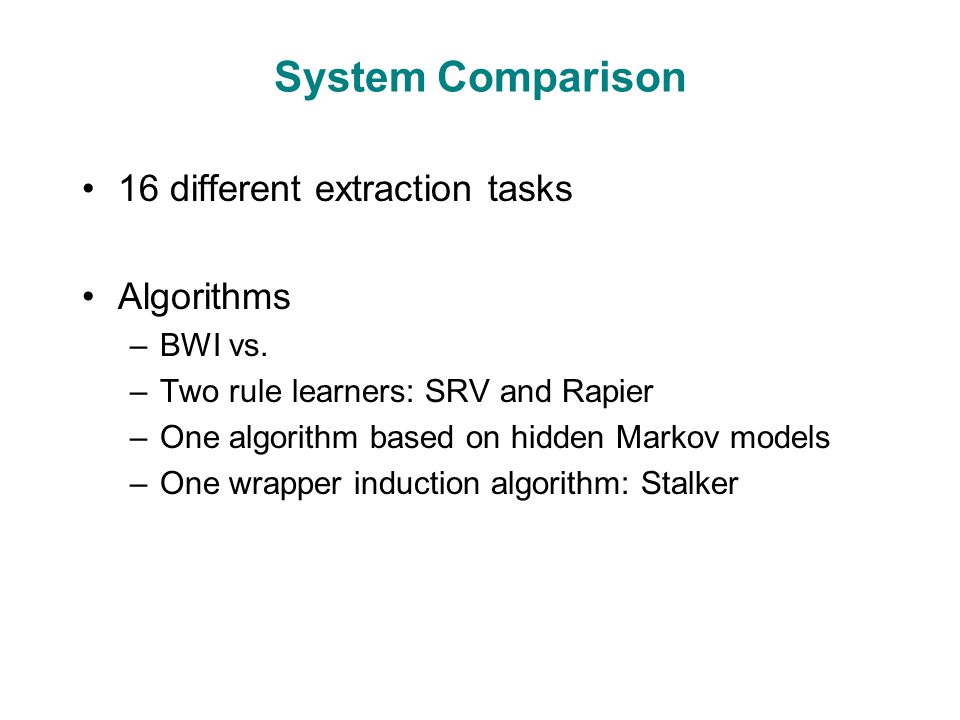 System Comparison

• 16 different extraction tasks

• Algorithms
– BWI vs.
– Two rule learners: SRV and Rapier
– One algorithm based on hidden Markov models
– One wrapper induction algorithm: Stalker